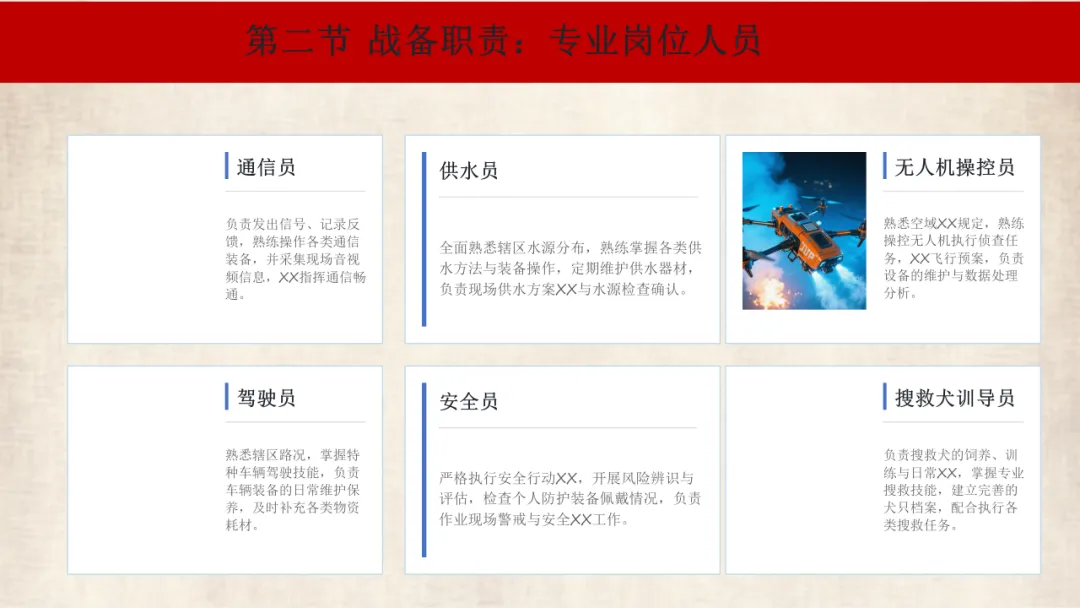 第二节 战备职责：专业岗位人员

通信员

负责发出信号、记录反馈，熟练操作各类通信装备，并采集现场音视频信息，XX指挥通信畅通。

供水员

全面熟悉辖区水源分布，熟练掌握各类供水方法与装备操作，定期维护供水器材，负责现场供水方案XX与水源检查确认。

无人机操控员

熟悉空域XX规定，熟练操控无人机执行侦查任务，XX飞行预案，负责设备的维护与数据处理分析。

驾驶员

熟悉辖区路况，掌握特种车辆驾驶技能，负责车辆装备的日常维护保养，及时补充各类物资耗材。

安全员

严格执行安全行动XX，开展风险辨识与评估，检查个人防护装备佩戴情况，负责作业现场警戒与安全XX工作。

搜救犬训导员

负责搜救犬的饲养、训练与日常XX，掌握专业搜救技能，建立完善的犬只档案，配合执行各类搜救任务。